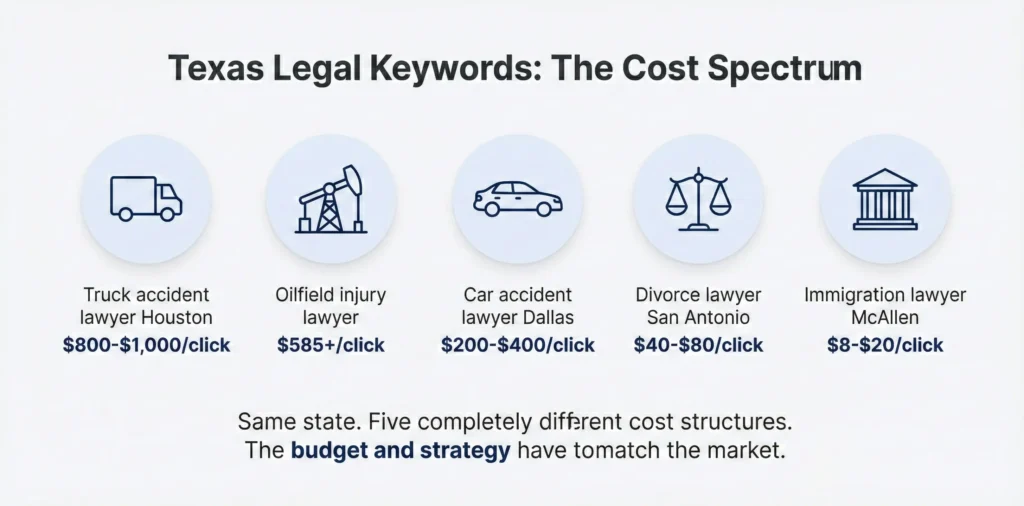 Texas Legal Keywords: The Cost Spectrum

Truck accident lawyer Houston
$800-$1,000/click

Oilfield injury lawyer
$585+/click

Car accident lawyer Dallas
$200-$400/click

Divorce lawyer San Antonio
$40-$80/click

Immigration lawyer McAllen
$8-$20/click

Same state. Five completely different cost structures.
The budget and strategy have tomatch the market.